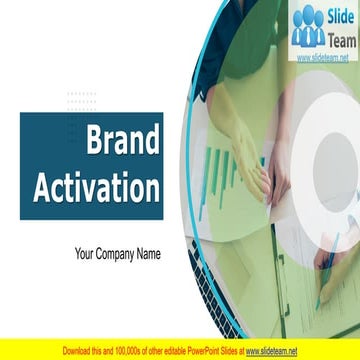 Slide Team
www.slideteam.net

Brand Activation

Your Company Name

Download this and 100,000s of other editable PowerPoint Slides at www.slideteam.net